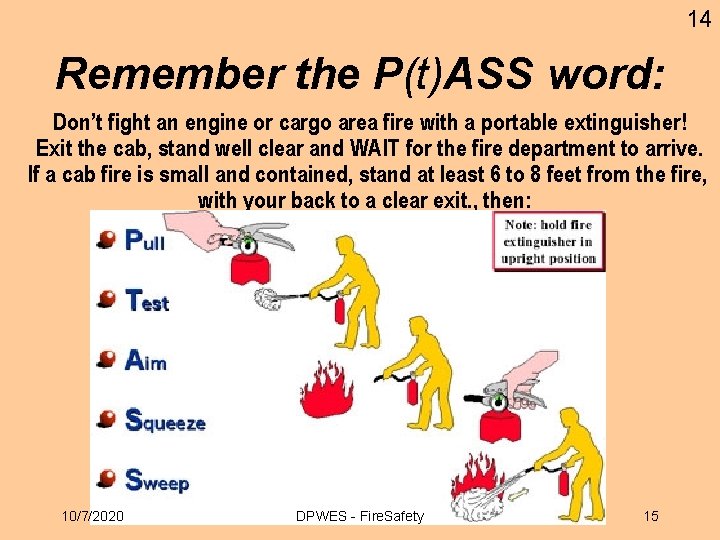 14

Remember the P(t)ASS word:

Don't fight an engine or cargo area fire with a portable extinguisher! Exit the cab, stand well clear and WAIT for the fire department to arrive. If a cab fire is small and contained, stand at least 6 to 8 feet from the fire, with your back to a clear exit., then:

Pull

Test

Aim

Squeeze

Sweep

Note: hold fire extinguisher in upright position

10/7/2020 DPWES - FireSafety 15